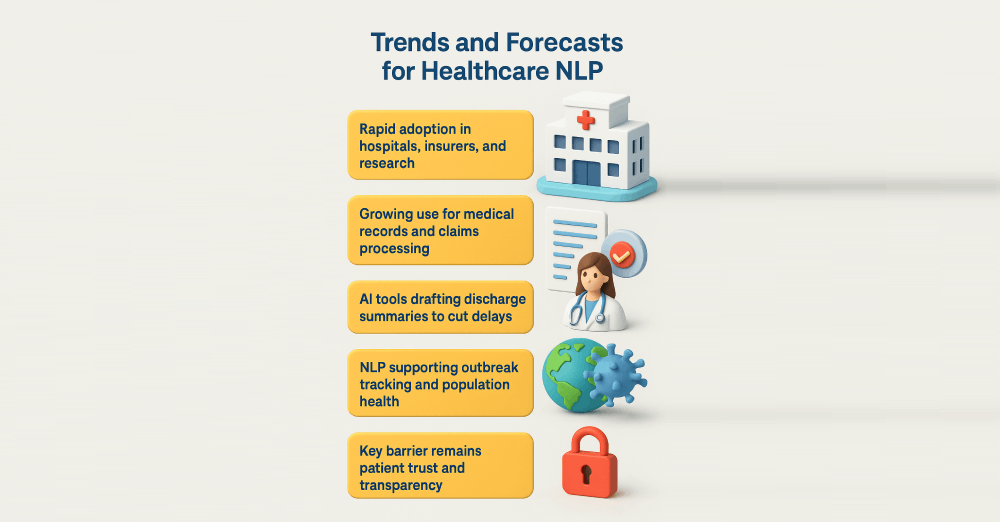 Trends and Forecasts for Healthcare NLP

Rapid adoption in hospitals, insurers, and research

Growing use for medical records and claims processing

AI tools drafting discharge summaries to cut delays

NLP supporting outbreak tracking and population health

Key barrier remains patient trust and transparency